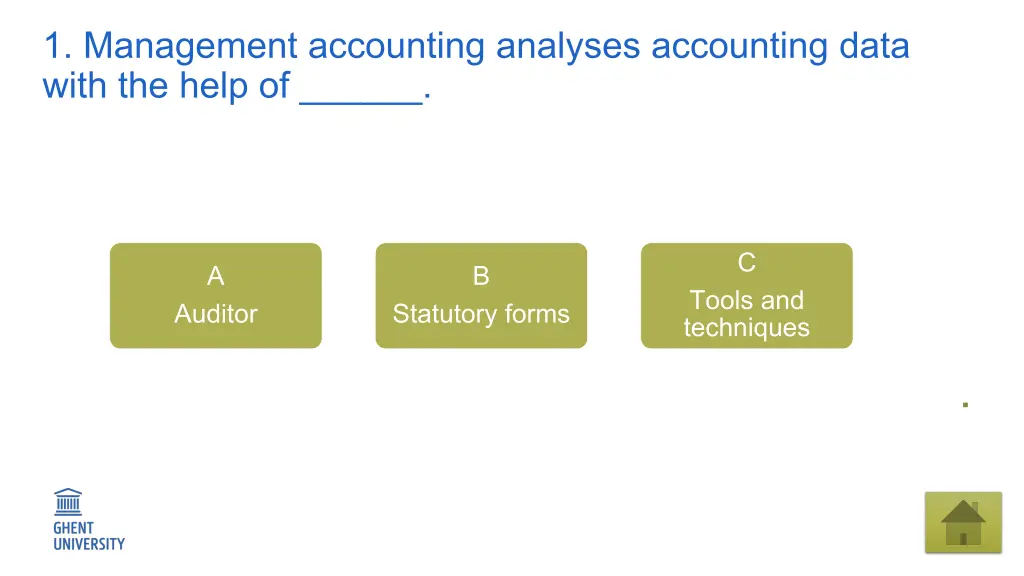 1. Management accounting analyses accounting data with the help of ______.

A
Auditor

B
Statutory forms

C
Tools and techniques

GHENT
UNIVERSITY